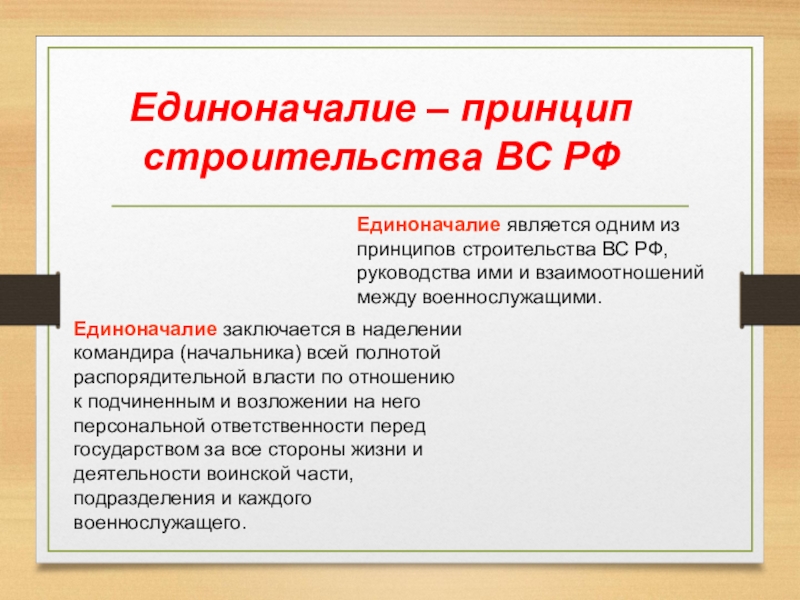 Единоначалие – принцип строительства ВС РФ

Единоначалие является одним из принципов строительства ВС РФ, руководства ими и взаимоотношений между военнослужащими.

Единоначалие заключается в наделении командира (начальника) всей полнотой распорядительной власти по отношению к подчиненным и возложении на него персональной ответственности перед государством за все стороны жизни и деятельности воинской части, подразделения и каждого военнослужащего.